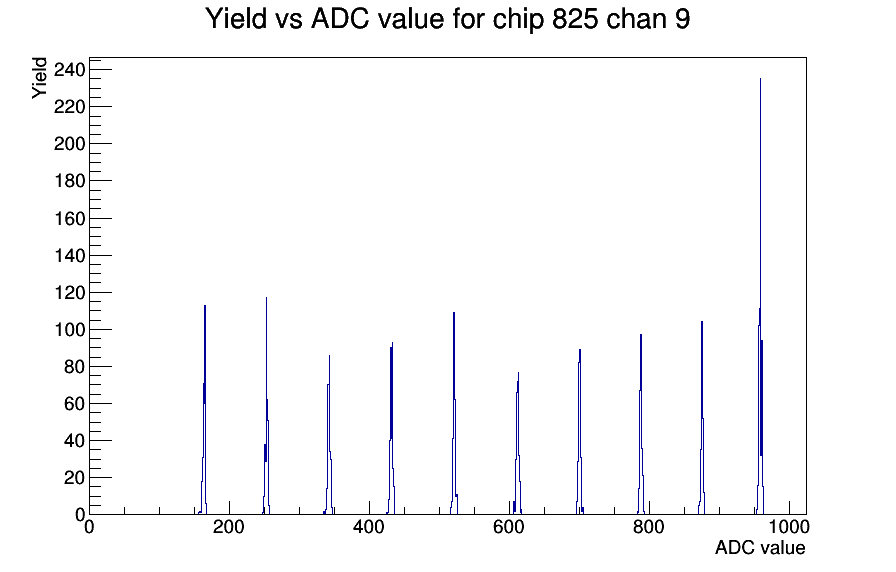 Yield vs ADC value for chip 825 chan 9

Yield

240
220
200
180
160
140
120
100
80
60
40
20
0

0
200
400
600
800
1000

ADC value